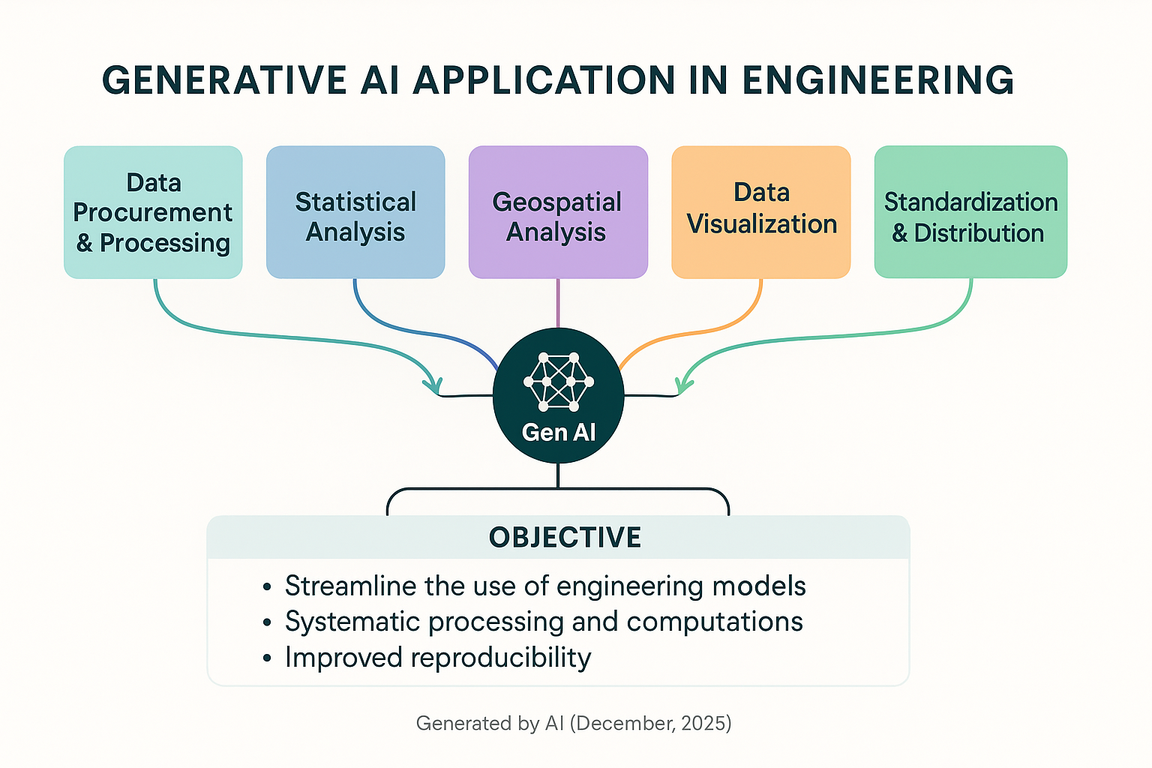 GENERATIVE AI APPLICATION IN ENGINEERING

Data Procurement & Processing

Statistical Analysis

Geospatial Analysis

Data Visualization

Standardization & Distribution

Gen AI

OBJECTIVE

• Streamline the use of engineering models
• Systematic processing and computations
• Improved reproducibility

Generated by AI (December, 2025)